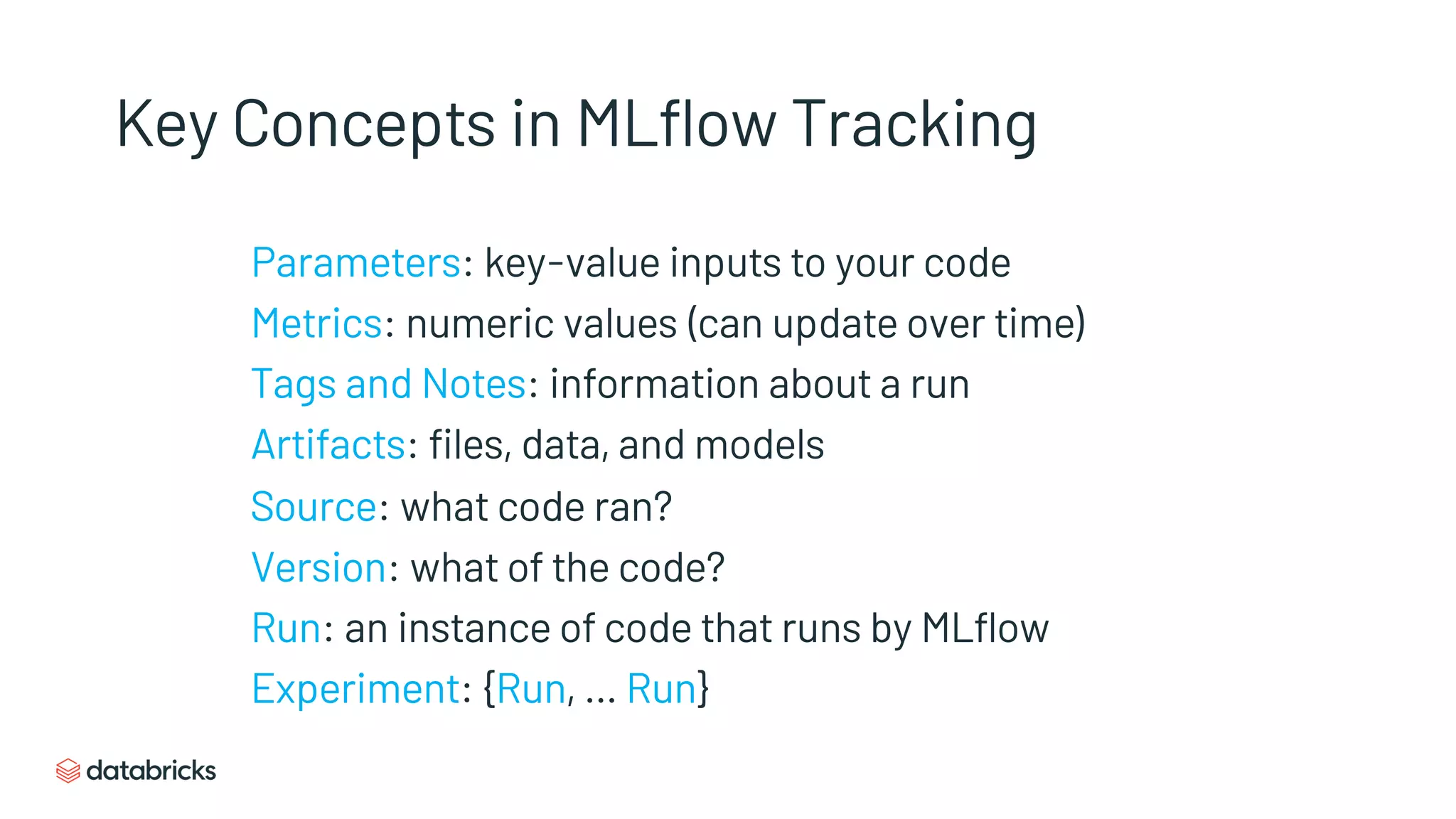 Key Concepts in MLflow Tracking

Parameters: key-value inputs to your code

Metrics: numeric values (can update over time)

Tags and Notes: information about a run

Artifacts: files, data, and models

Source: what code ran?

Version: what of the code?

Run: an instance of code that runs by MLflow

Experiment: {Run, ... Run}

databricks